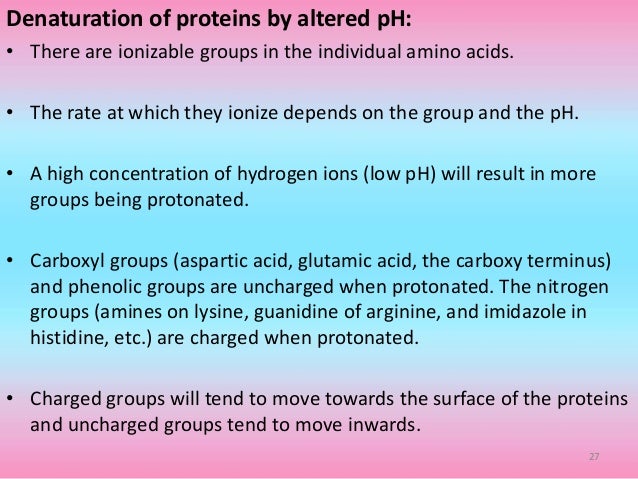 Denaturation of proteins by altered pH:

• There are ionizable groups in the individual amino acids.

• The rate at which they ionize depends on the group and the pH.

• A high concentration of hydrogen ions (low pH) will result in more groups being protonated.

• Carboxyl groups (aspartic acid, glutamic acid, the carboxy terminus) and phenolic groups are uncharged when protonated. The nitrogen groups (amines on lysine, guanidine of arginine, and imidazole in histidine, etc.) are charged when protonated.

• Charged groups will tend to move towards the surface of the proteins and uncharged groups tend to move inwards.

27